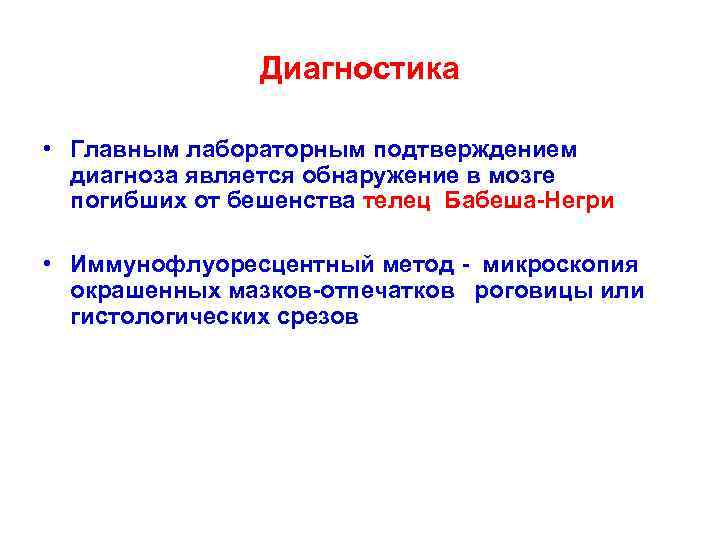 Диагностика

• Главным лабораторным подтверждением диагноза является обнаружение в мозге погибших от бешенства телец Бабеша-Негри

• Иммунофлуоресцентный метод - микроскопия окрашенных мазков-отпечатков роговицы или гистологических срезов